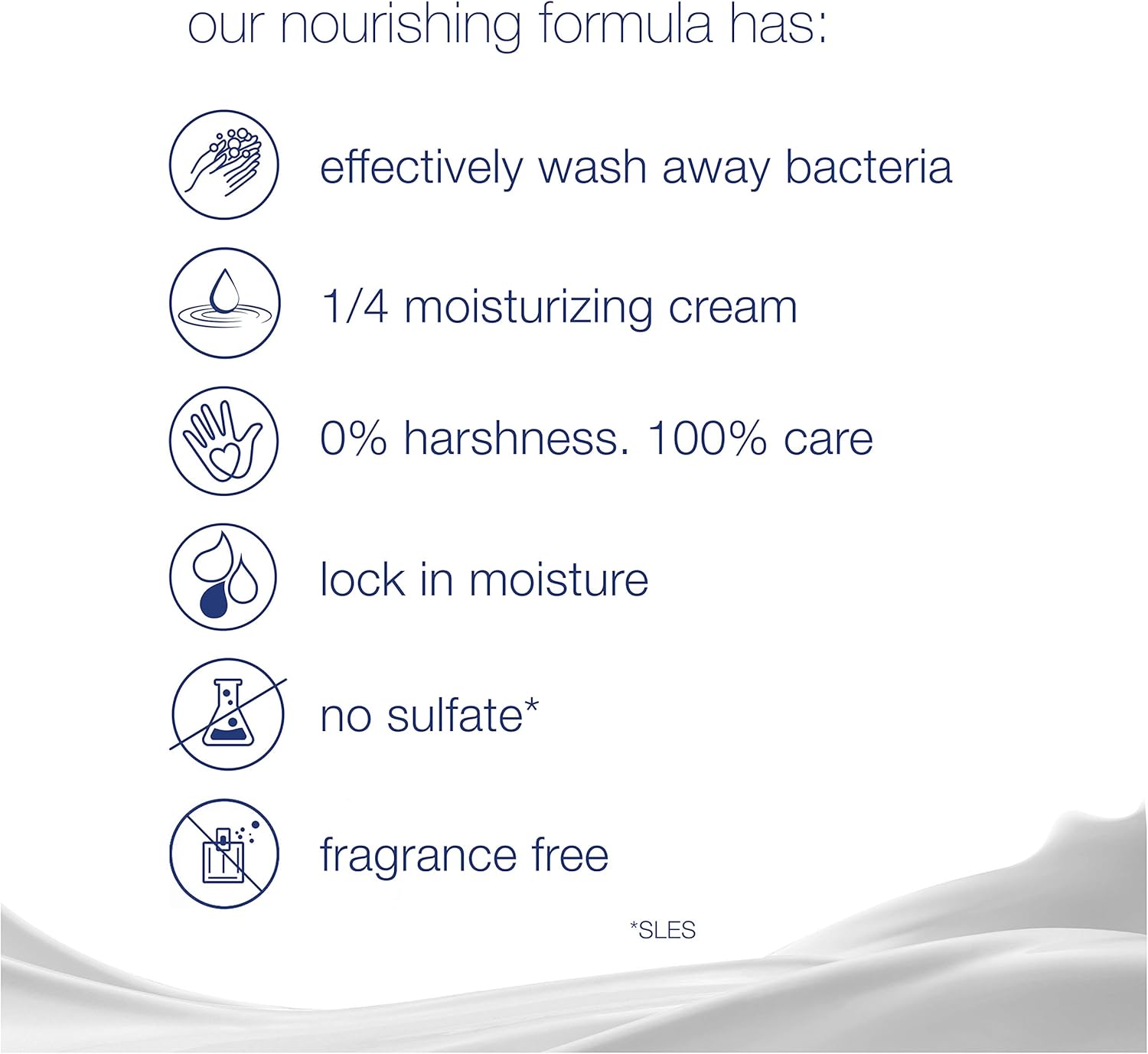 our nourishing formula has:

effectively wash away bacteria

1/4 moisturizing cream

0% harshness. 100% care

lock in moisture

no sulfate*

fragrance free

*SLES